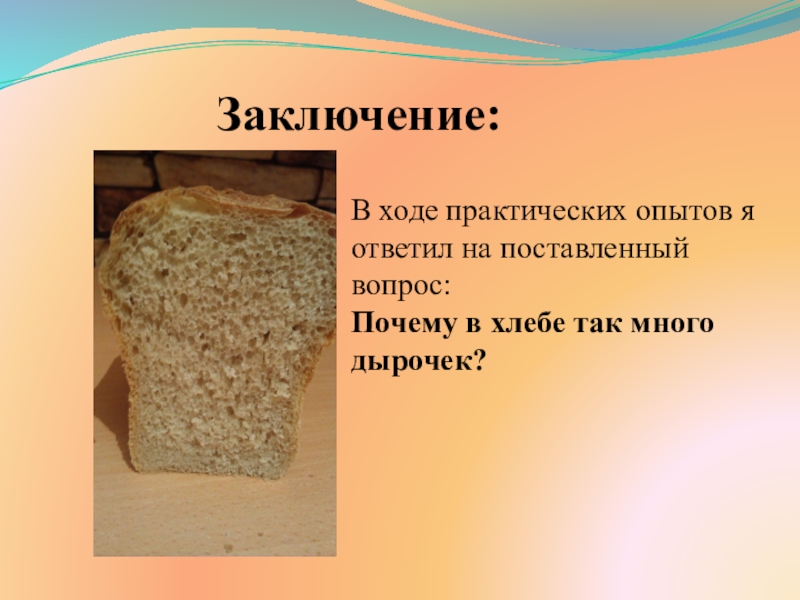 Заключение:

В ходе практических опытов я ответил на поставленный вопрос:
Почему в хлебе так много дырочек?